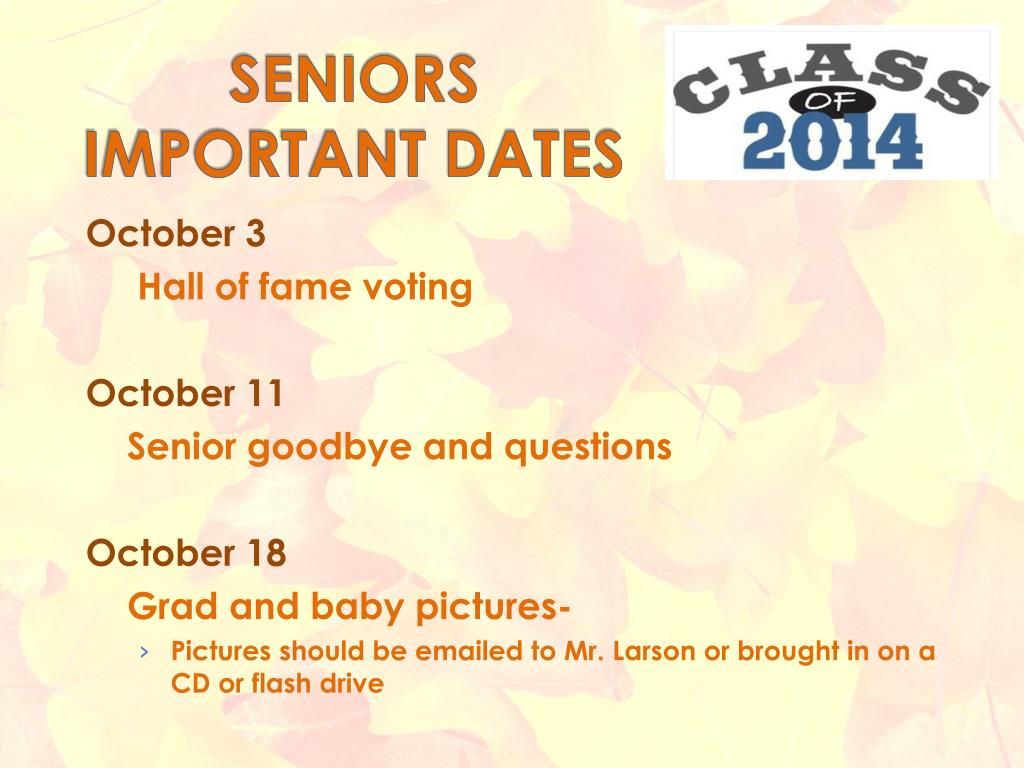 SENIORS
IMPORTANT DATES

CLASS OF 2014

October 3
Hall of fame voting

October 11
Senior goodbye and questions

October 18
Grad and baby pictures-

› Pictures should be emailed to Mr. Larson or brought in on a CD or flash drive